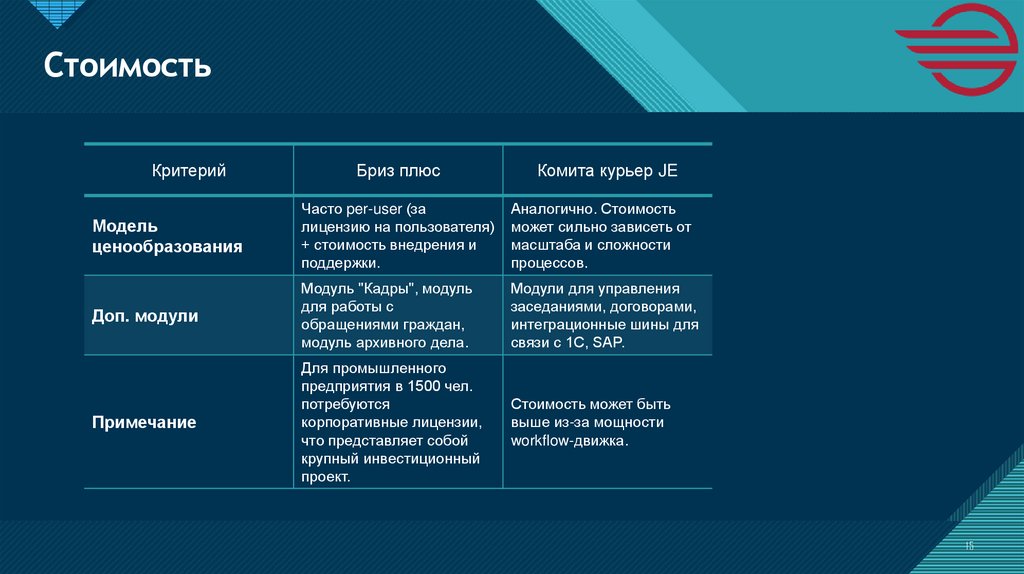 Стоимость

| Критерий | Бриз плюс | Комита курьер JE |
|---|---|---|
| Модель ценообразования | Часто per-user (за лицензию на пользователя) + стоимость внедрения и поддержки. | Аналогично. Стоимость может сильно зависеть от масштаба и сложности процессов. |
| Доп. модули | Модуль "Кадры", модуль для работы с обращениями граждан, модуль архивного дела. | Модули для управления заседаниями, договорами, интеграционные шины для связи с 1С, SAP. |
| Примечание | Для промышленного предприятия в 1500 чел. потребуются корпоративные лицензии, что представляет собой крупный инвестиционный проект. | Стоимость может быть выше из-за мощности workflow-движка. |

15